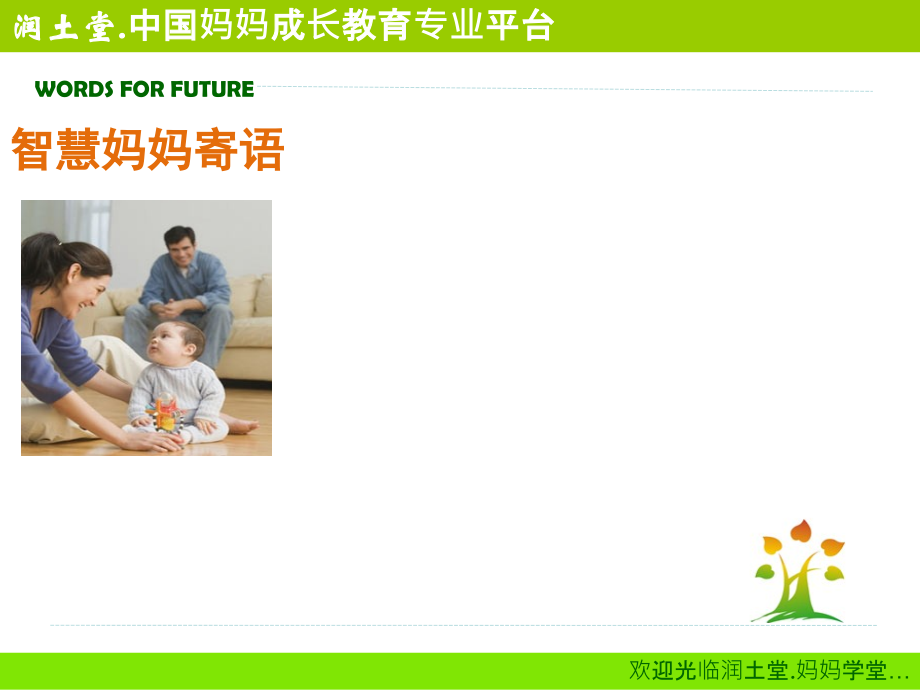 润土堂.中国妈妈成长教育专业平台

WORDS FOR FUTURE

智慧妈妈寄语

欢迎光临润土堂.妈妈学堂…